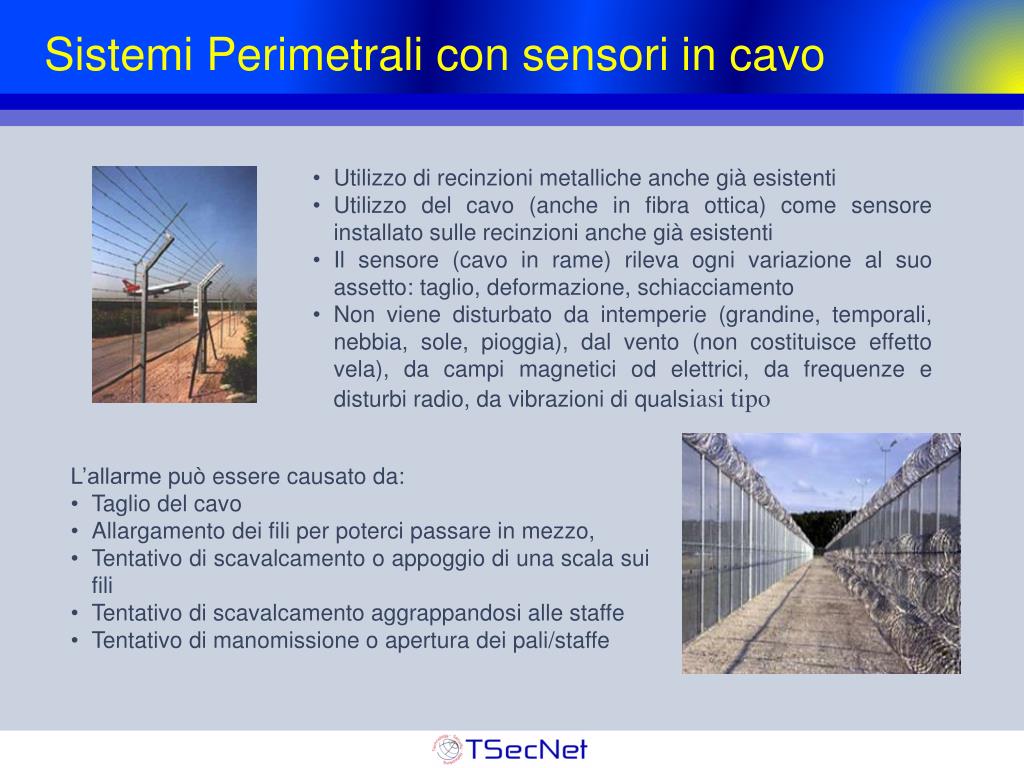 Sistemi Perimetrali con sensori in cavo

• Utilizzo di recinzioni metalliche anche già esistenti
• Utilizzo del cavo (anche in fibra ottica) come sensore installato sulle recinzioni anche già esistenti
• Il sensore (cavo in rame) rileva ogni variazione al suo assetto: taglio, deformazione, schiacciamento
• Non viene disturbato da intemperie (grandine, temporali, nebbia, sole, pioggia), dal vento (non costituisce effetto vela), da campi magnetici od elettrici, da frequenze e disturbi radio, da vibrazioni di qualsiasi tipo

L'allarme può essere causato da:
• Taglio del cavo
• Allargamento dei fili per poterci passare in mezzo,
• Tentativo di scavalcamento o appoggio di una scala sui fili
• Tentativo di scavalcamento aggrappandosi alle staffe
• Tentativo di manomissione o apertura dei pali/staffe

TSecNet